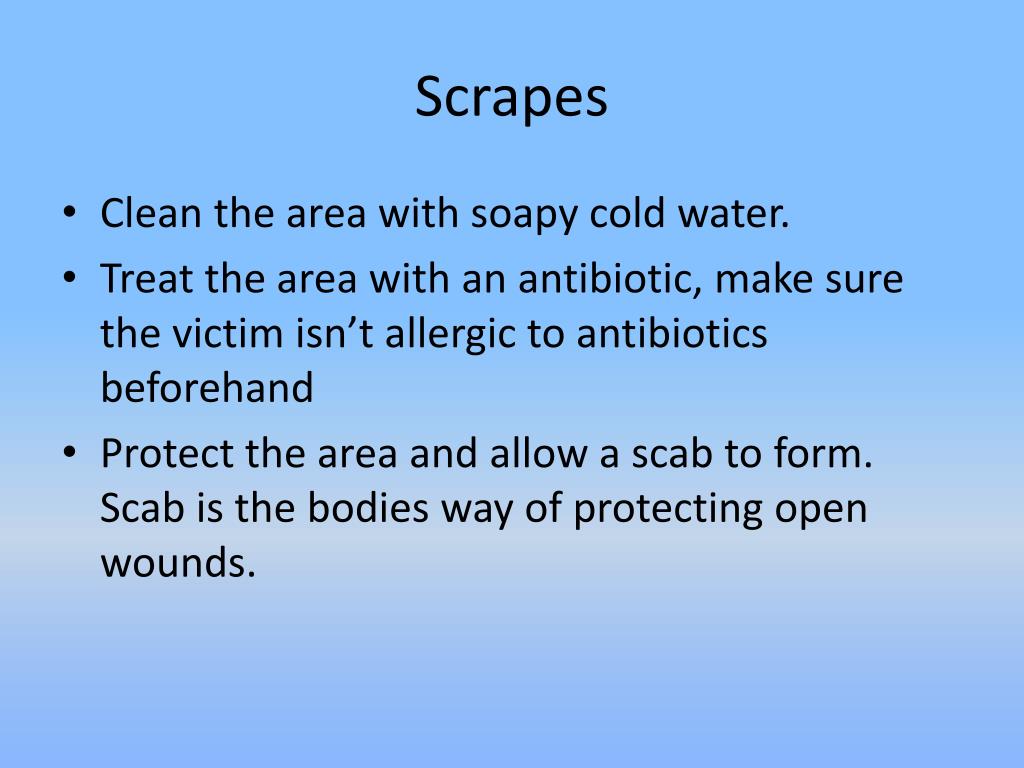 Scrapes

• Clean the area with soapy cold water.
• Treat the area with an antibiotic, make sure the victim isn’t allergic to antibiotics beforehand
• Protect the area and allow a scab to form. Scab is the bodies way of protecting open wounds.